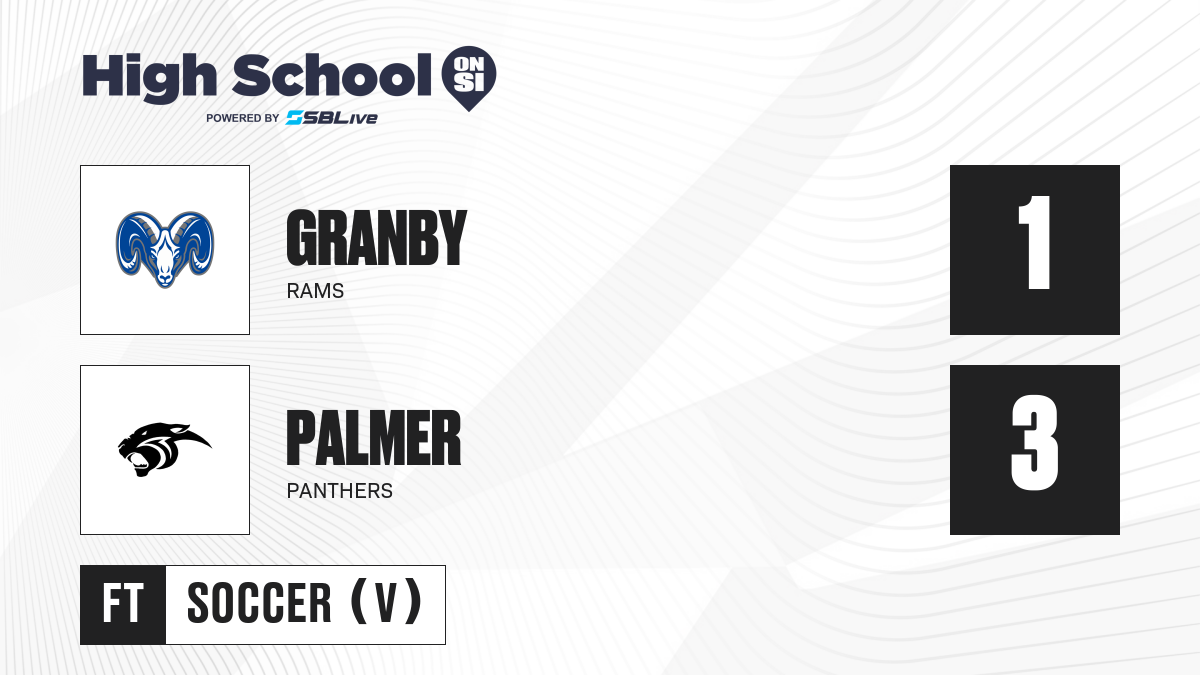 High School ON SI
POWERED BY SBLive

GRANBY
RAMS

1

PALMER
PANTHERS

3

FT SOCCER (V)